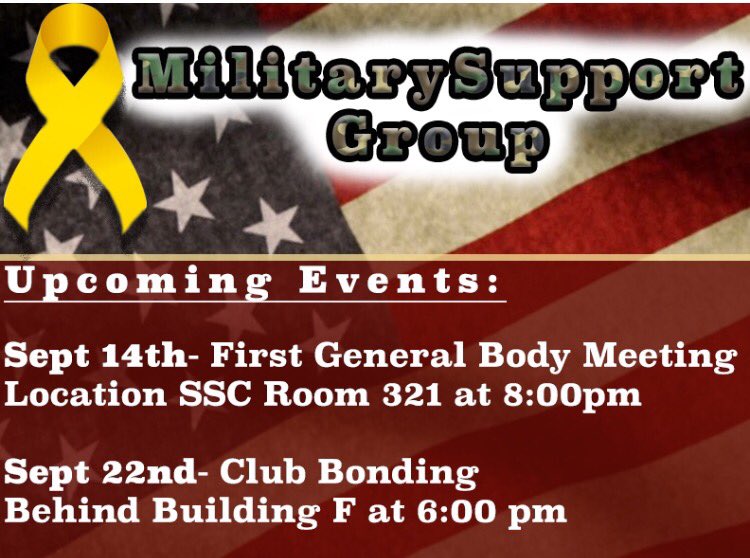 MilitarySupport Group

Upcoming Events:

Sept 14th- First General Body Meeting Location SSC Room 321 at 8:00pm

Sept 22nd- Club Bonding Behind Building F at 6:00 pm